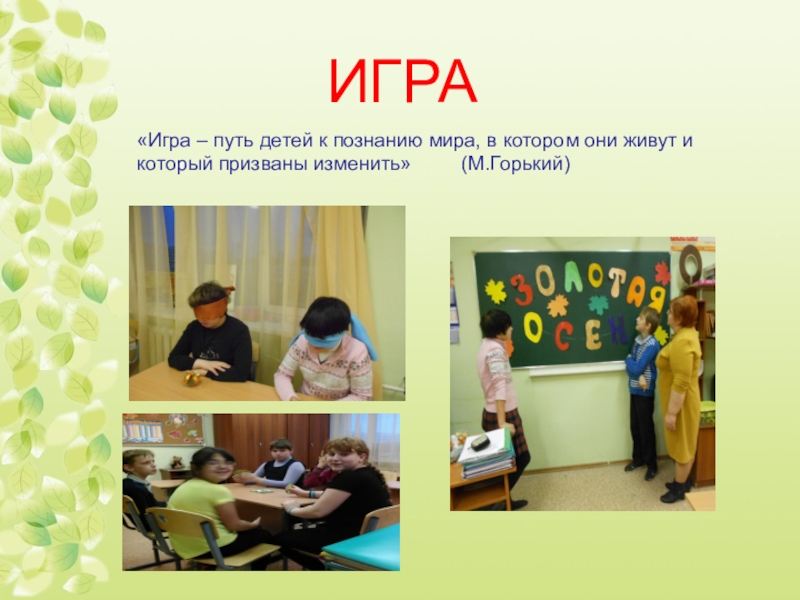 ИГРА

«Игра – путь детей к познанию мира, в котором они живут и который призваны изменить» (М.Горький)

ЗОЛОТАЯ ОСЕНЬ